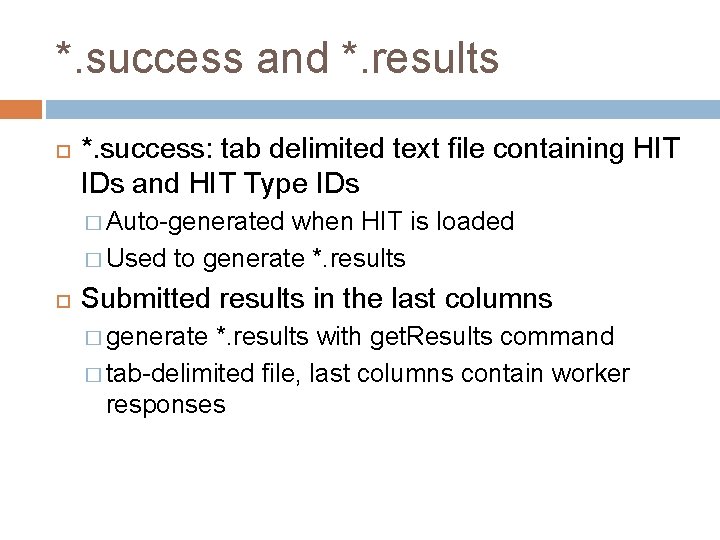 *.success and *.results

*.success: tab delimited text file containing HIT IDs and HIT Type IDs

Auto-generated when HIT is loaded

Used to generate *.results

Submitted results in the last columns

generate *.results with getResults command

tab-delimited file, last columns contain worker responses